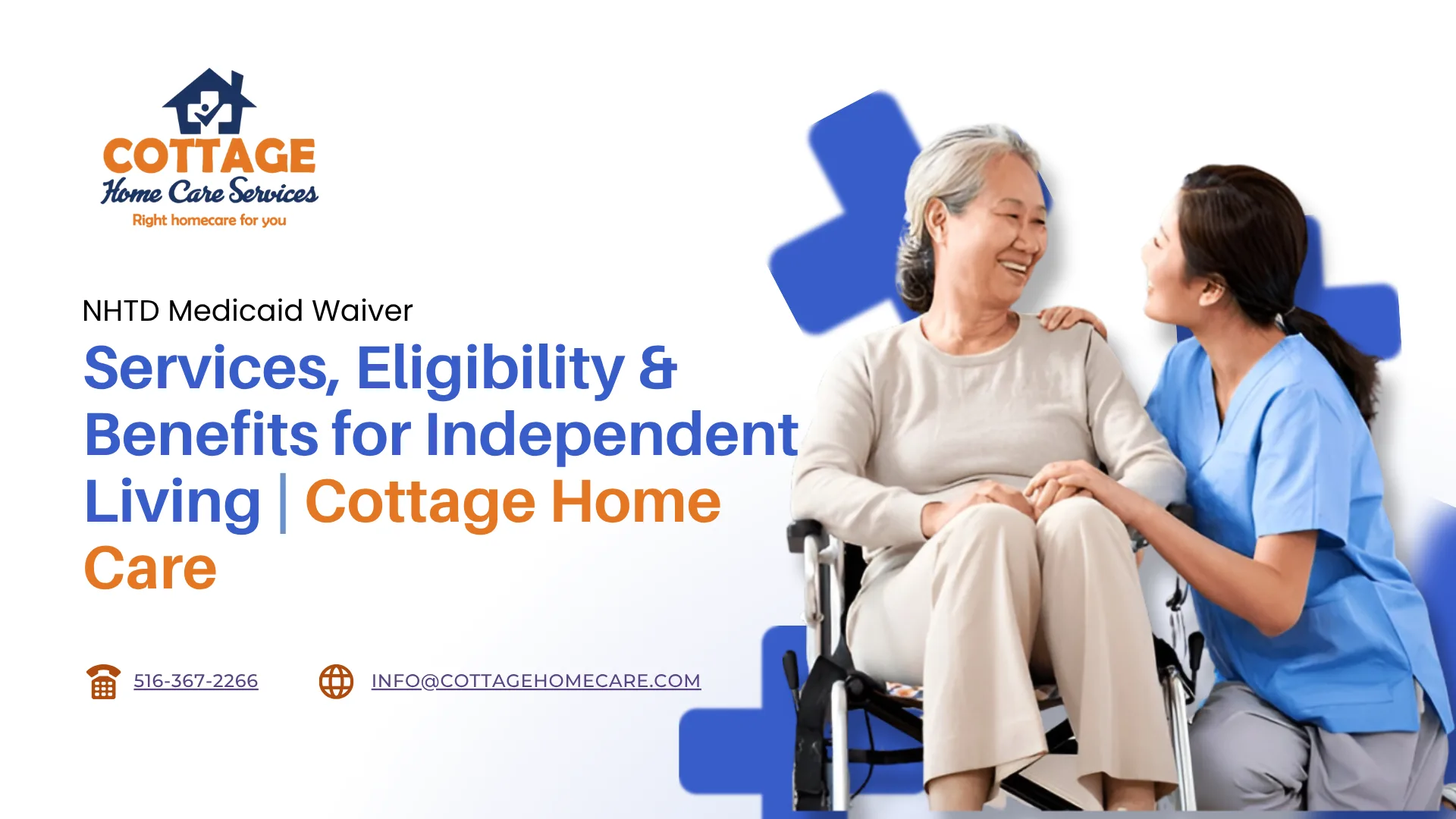 COTTAGE
Home Care Services
Right homecare for you

NHTD Medicaid Waiver

Services, Eligibility & Benefits for Independent Living | Cottage Home Care

516-367-2266

INFO@COTTAGEHOMECARE.COM